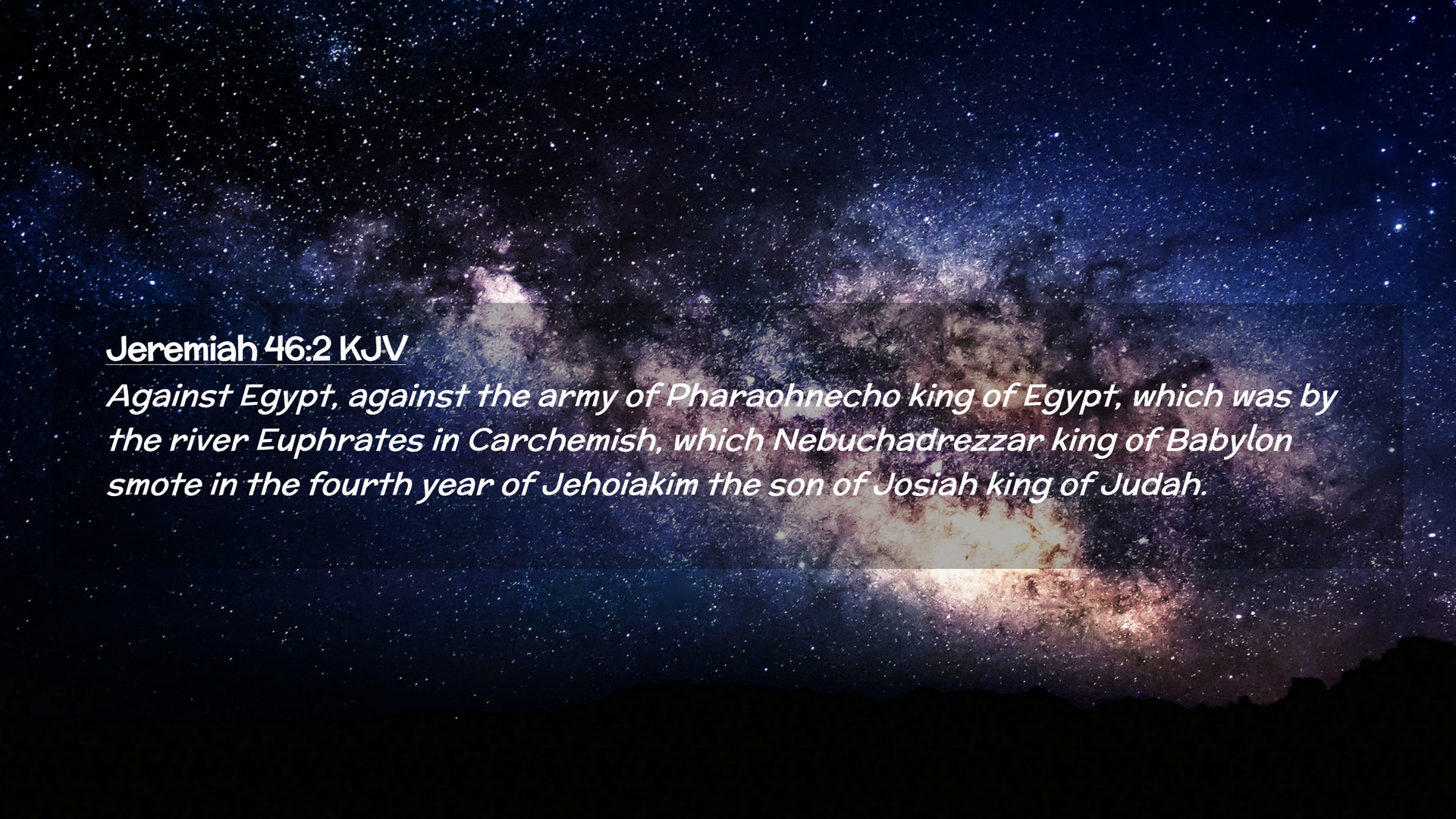 Jeremiah 46:2 KJV

Against Egypt, against the army of Pharaohnecho king of Egypt, which was by the river Euphrates in Carchemish, which Nebuchadrezzar king of Babylon smote in the fourth year of Jehoiakim the son of Josiah king of Judah.